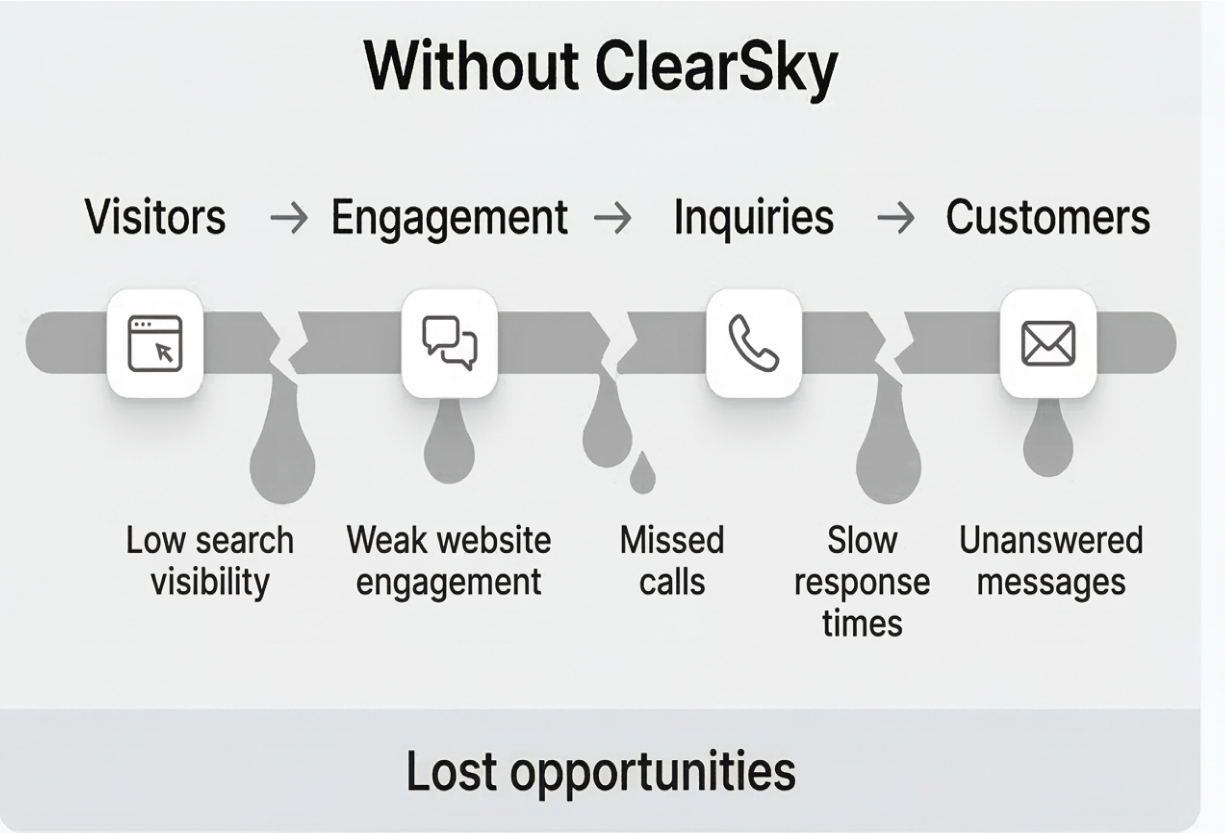 Without ClearSky

Visitors → Engagement → Inquiries → Customers

Low search visibility

Weak website engagement

Missed calls

Slow response times

Unanswered messages

Lost opportunities